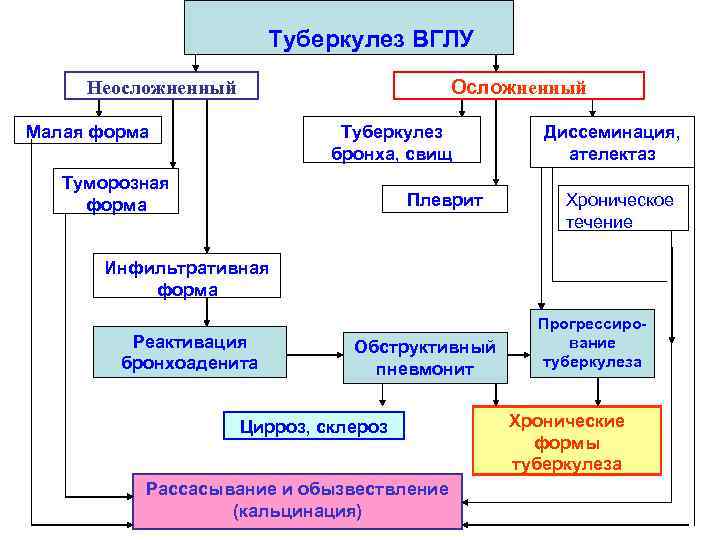 Туберкулез ВГЛУ

Неосложненный

Осложненный

Малая форма

Туморозная форма

Инфильтративная форма

Туберкулез бронха, свищ

Плеврит

Диссеминация, ателектаз

Хроническое течение

Реактивация бронхоаденита

Обструктивный пневмонит

Прогрессирование туберкулеза

Цирроз, склероз

Хронические формы туберкулеза

Рассасывание и обызвествление (кальцинация)